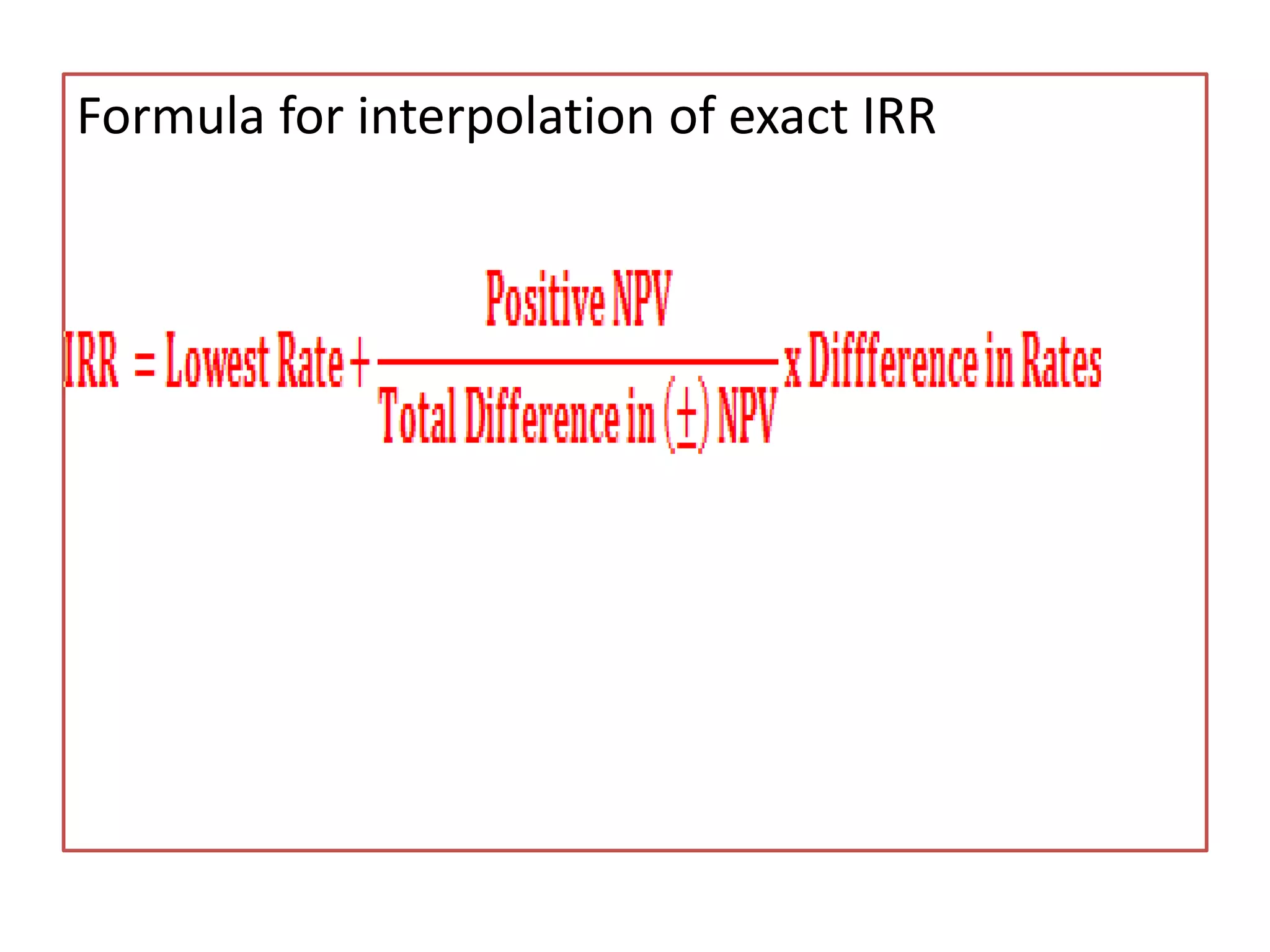 Formula for interpolation of exact IRR

$IRR = \text{Lowest Rate} + \frac{\text{Positive NPV}}{\text{Total Difference in } (\pm) \text{ NPV}} \text{ x Diffference in Rates}$